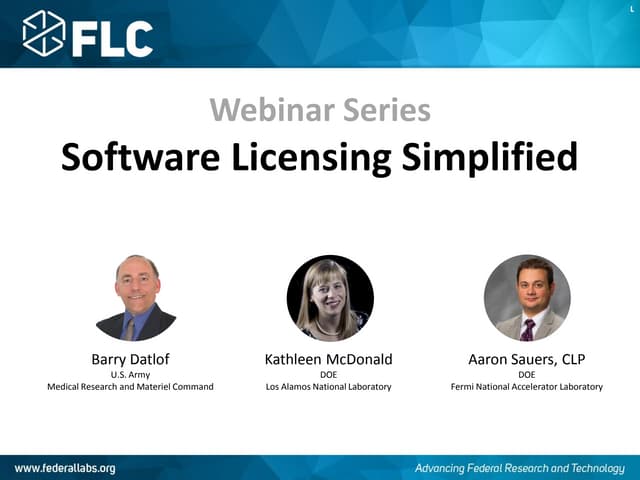 FLC

L

Webinar Series

Software Licensing Simplified

Barry Datlof
U.S. Army
Medical Research and Materiel Command

Kathleen McDonald
DOE
Los Alamos National Laboratory

Aaron Sauers, CLP
DOE
Fermi National Accelerator Laboratory

www.federallabs.org

Advancing Federal Research and Technology